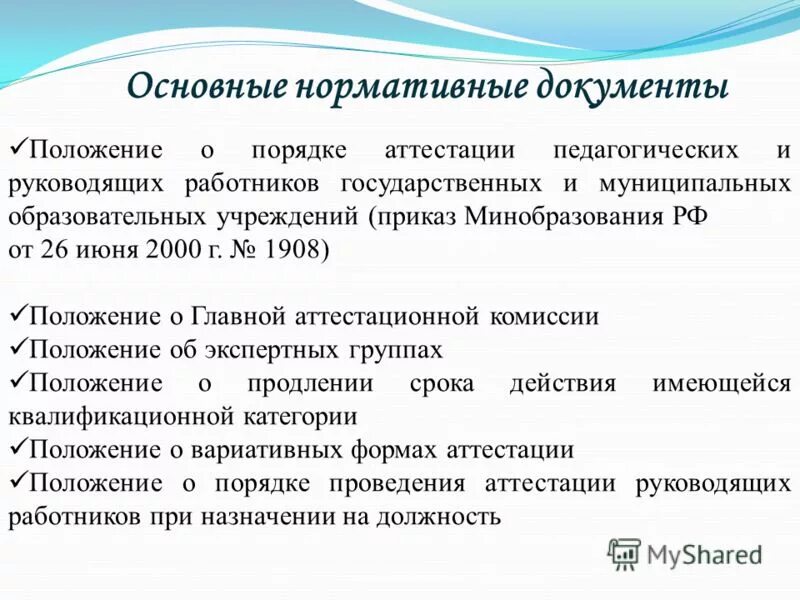 Основные нормативные документы

✓Положение о порядке аттестации педагогических и руководящих работников государственных и муниципальных образовательных учреждений (приказ Минобразования РФ от 26 июня 2000 г. № 1908)

✓Положение о Главной аттестационной комиссии
✓Положение об экспертных группах
✓Положение о продлении срока действия имеющейся квалификационной категории
✓Положение о вариативных формах аттестации
✓Положение о порядке проведения аттестации руководящих работников при назначении на должность

MyShared